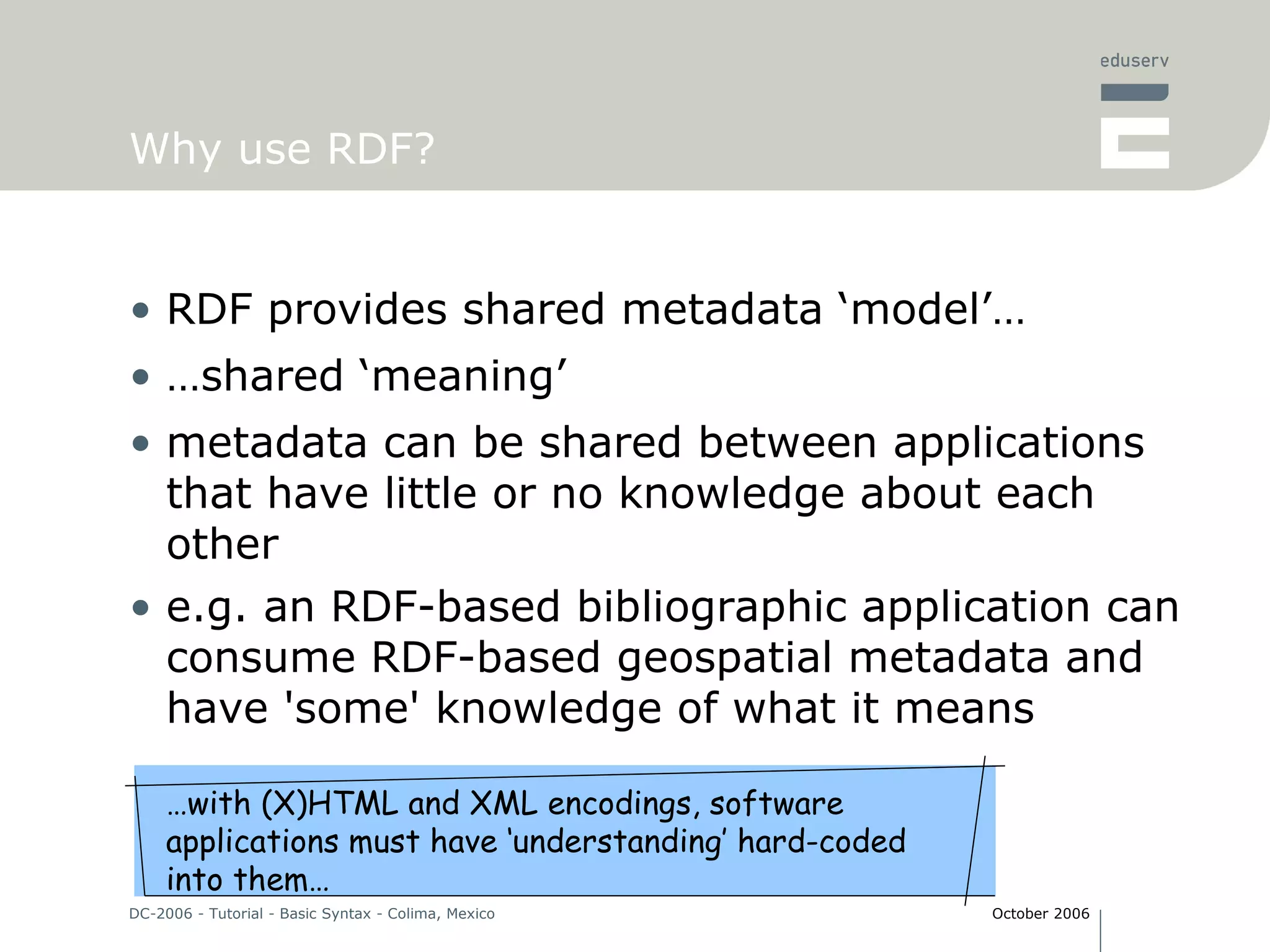 eduserv

Why use RDF?

• RDF provides shared metadata ‘model’…
• …shared ‘meaning’
• metadata can be shared between applications that have little or no knowledge about each other
• e.g. an RDF-based bibliographic application can consume RDF-based geospatial metadata and have 'some' knowledge of what it means

…with (X)HTML and XML encodings, software applications must have ‘understanding’ hard-coded into them…

DC-2006 - Tutorial - Basic Syntax - Colima, Mexico

October 2006